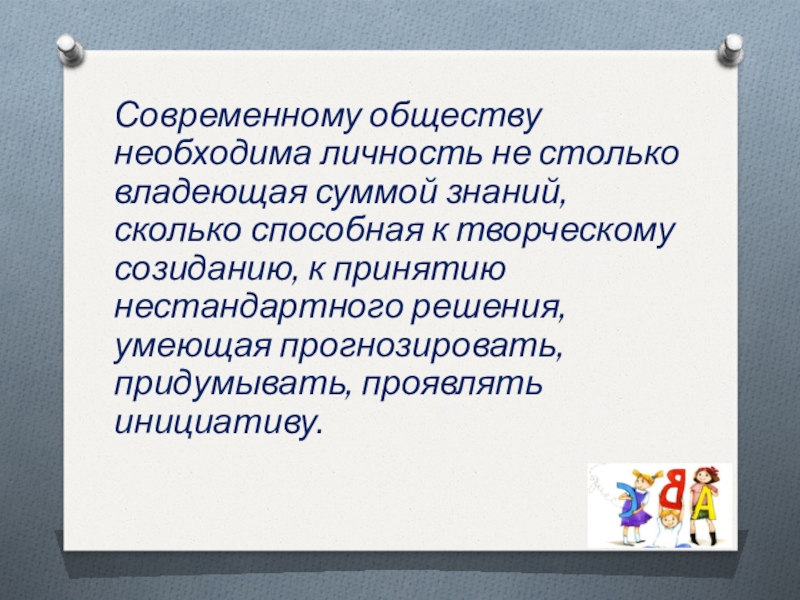 Современному обществу необходима личность не столько владеющая суммой знаний, сколько способная к творческому созиданию, к принятию нестандартного решения, умеющая прогнозировать, придумывать, проявлять инициативу.

Э В А